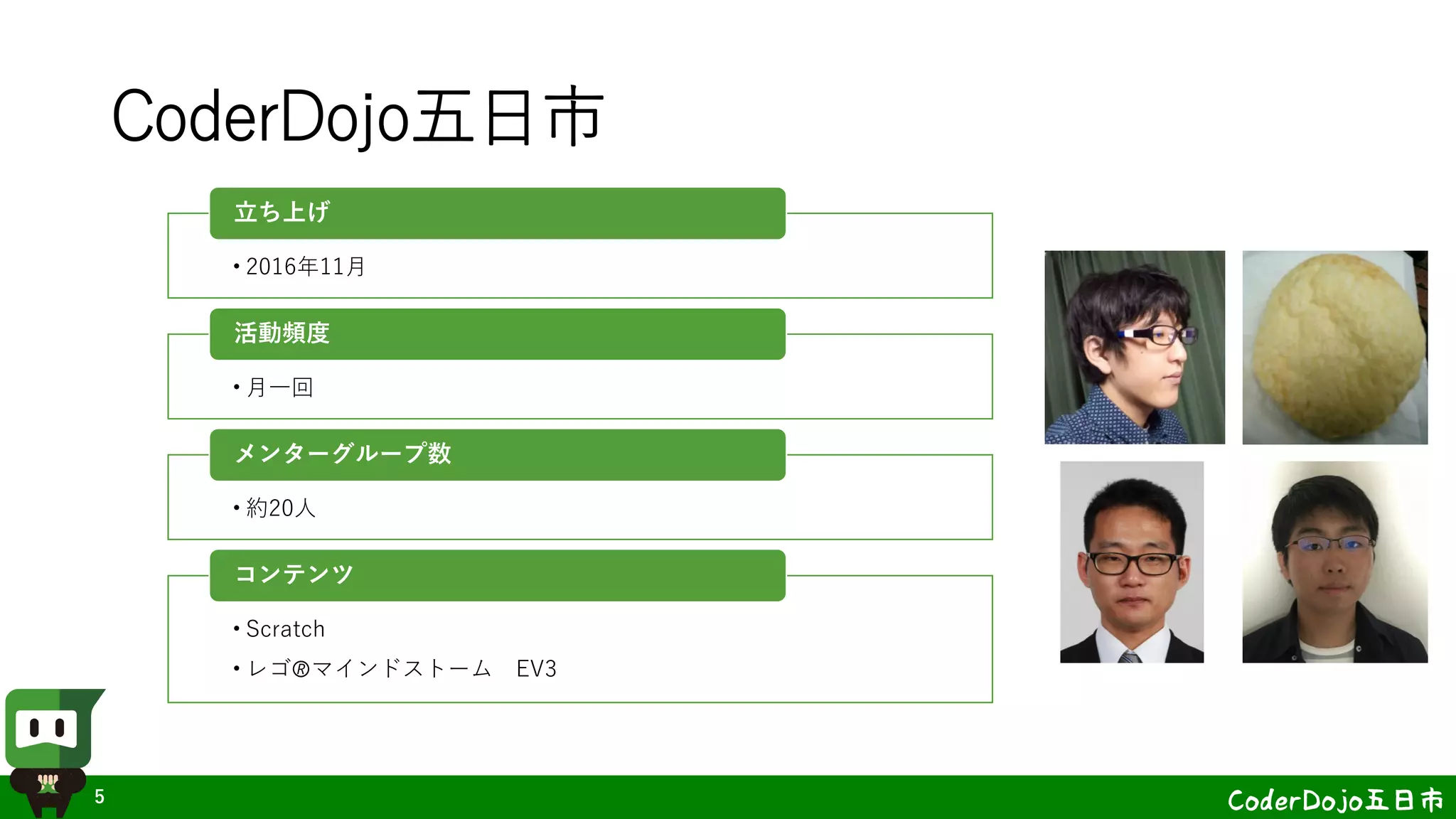 CoderDojo五日市

立ち上げ

• 2016年11月

活動頻度

• 月一回

メンターグループ数

• 約20人

コンテンツ

• Scratch
• レゴ®マインドストーム　EV3

5

CoderDojo五日市